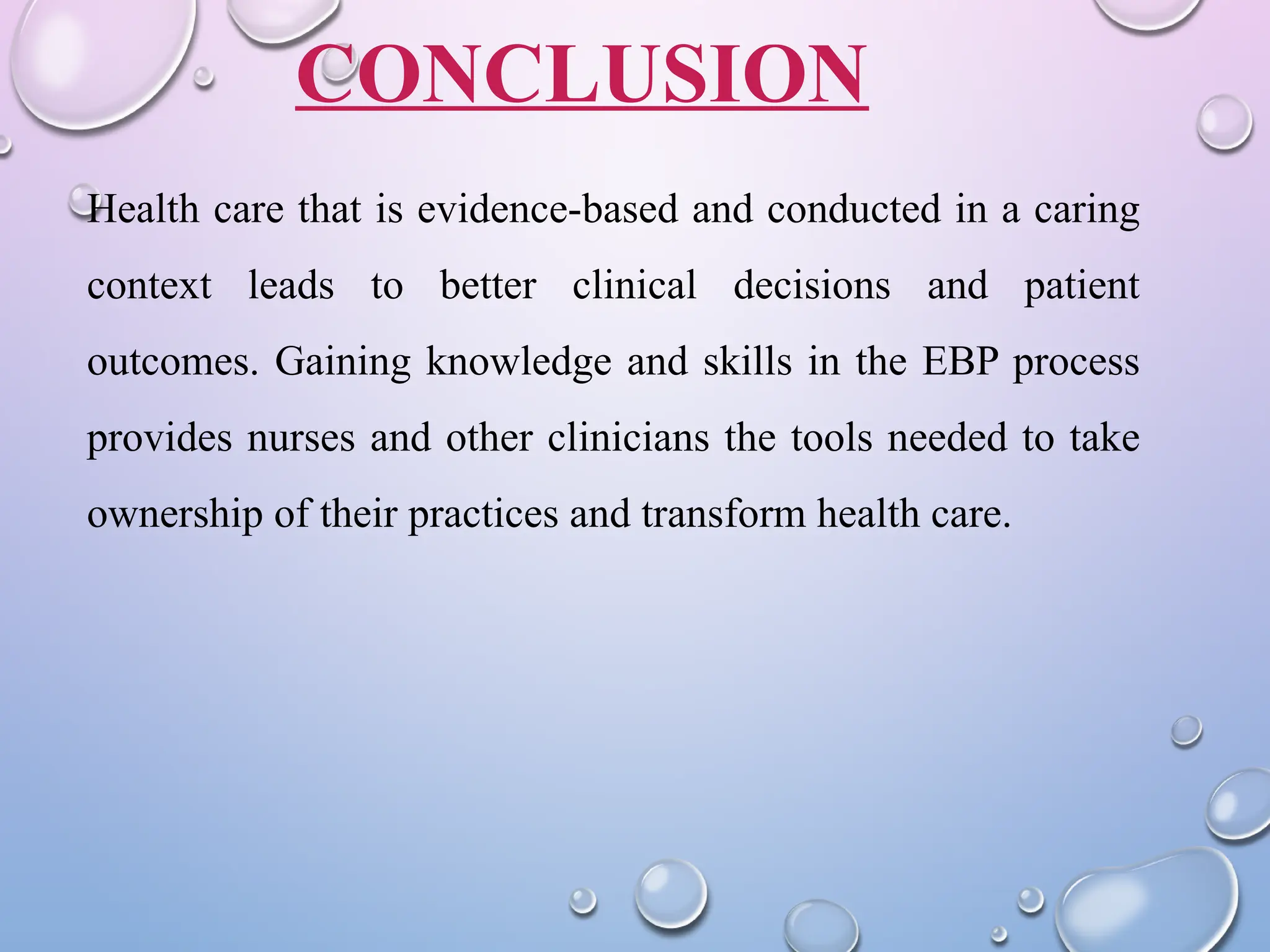 CONCLUSION

Health care that is evidence-based and conducted in a caring context leads to better clinical decisions and patient outcomes. Gaining knowledge and skills in the EBP process provides nurses and other clinicians the tools needed to take ownership of their practices and transform health care.